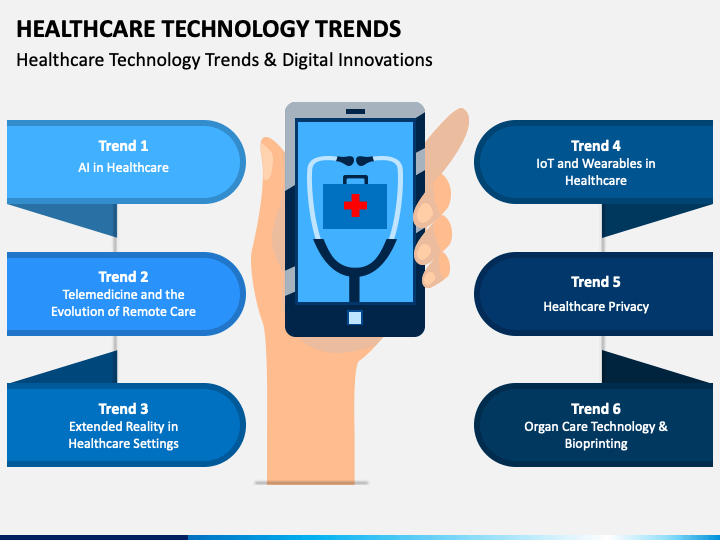 HEALTHCARE TECHNOLOGY TRENDS
Healthcare Technology Trends & Digital Innovations

Trend 1
AI in Healthcare

Trend 2
Telemedicine and the Evolution of Remote Care

Trend 3
Extended Reality in Healthcare Settings

Trend 4
IoT and Wearables in Healthcare

Trend 5
Healthcare Privacy

Trend 6
Organ Care Technology & Bioprinting